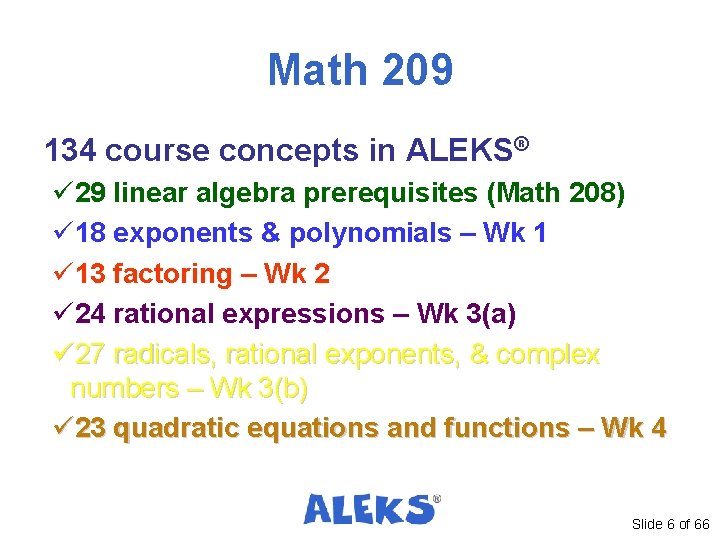 Math 209

134 course concepts in ALEKS®

✓29 linear algebra prerequisites (Math 208)
✓18 exponents & polynomials – Wk 1
✓13 factoring – Wk 2
✓24 rational expressions – Wk 3(a)
✓27 radicals, rational exponents, & complex numbers – Wk 3(b)
✓23 quadratic equations and functions – Wk 4

ALEKS®

Slide 6 of 66